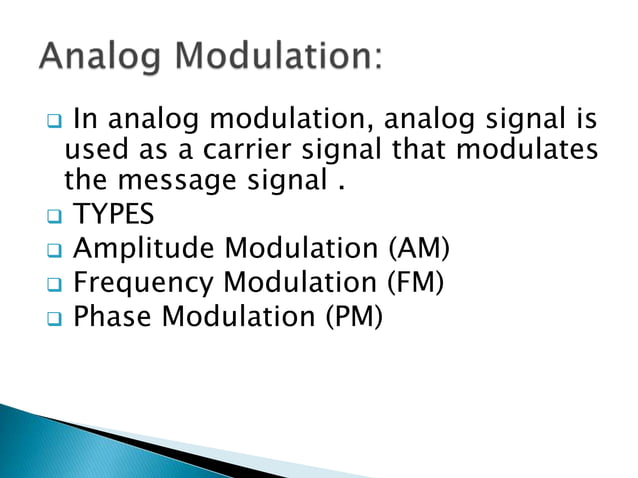 Analog Modulation:

❑ In analog modulation, analog signal is used as a carrier signal that modulates the message signal .
❑ TYPES
❑ Amplitude Modulation (AM)
❑ Frequency Modulation (FM)
❑ Phase Modulation (PM)